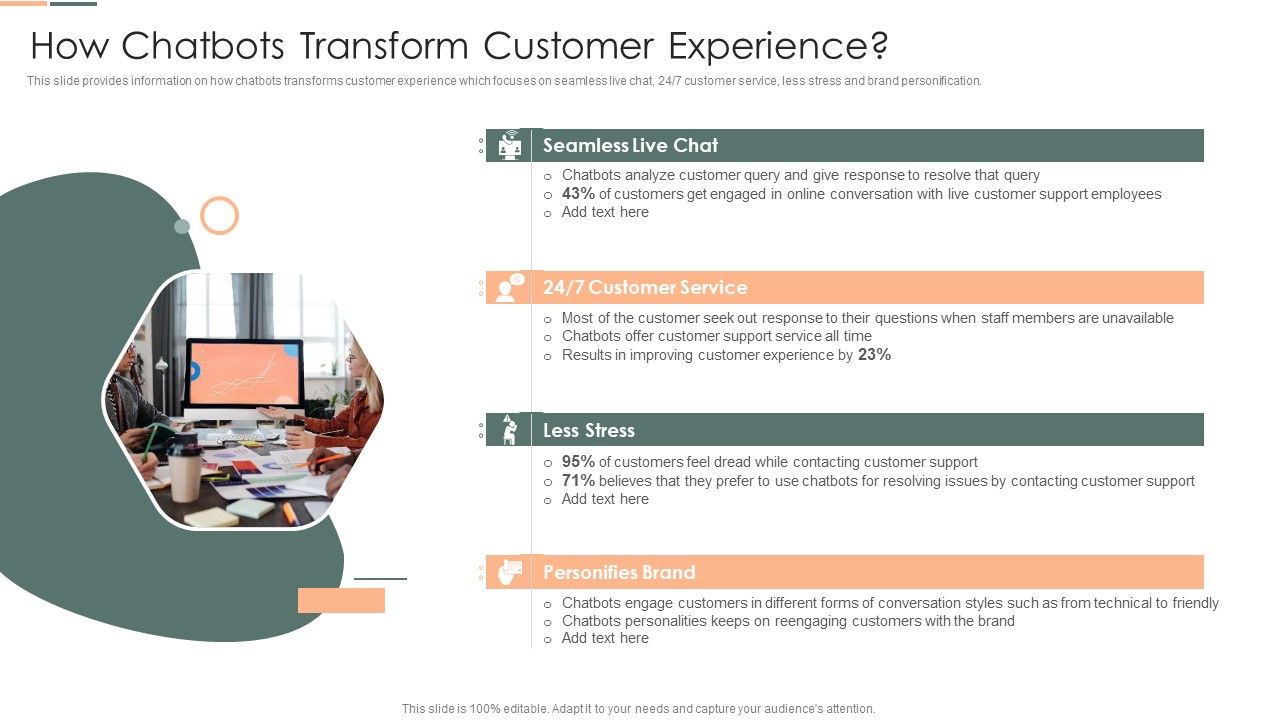 How Chatbots Transform Customer Experience?

This slide provides information on how chatbots transforms customer experience which focuses on seamless live chat, 24/7 customer service, less stress and brand personification.

Seamless Live Chat

o Chatbots analyze customer query and give response to resolve that query
o 43% of customers get engaged in online conversation with live customer support employees
o Add text here

24/7 Customer Service

o Most of the customer seek out response to their questions when staff members are unavailable
o Chatbots offer customer support service all time
o Results in improving customer experience by 23%

Less Stress

o 95% of customers feel dread while contacting customer support
o 71% believes that they prefer to use chatbots for resolving issues by contacting customer support
o Add text here

Personifies Brand

o Chatbots engage customers in different forms of conversation styles such as from technical to friendly
o Chatbots personalities keeps on reengaging customers with the brand
o Add text here

This slide is 100% editable. Adapt it to your needs and capture your audience's attention.